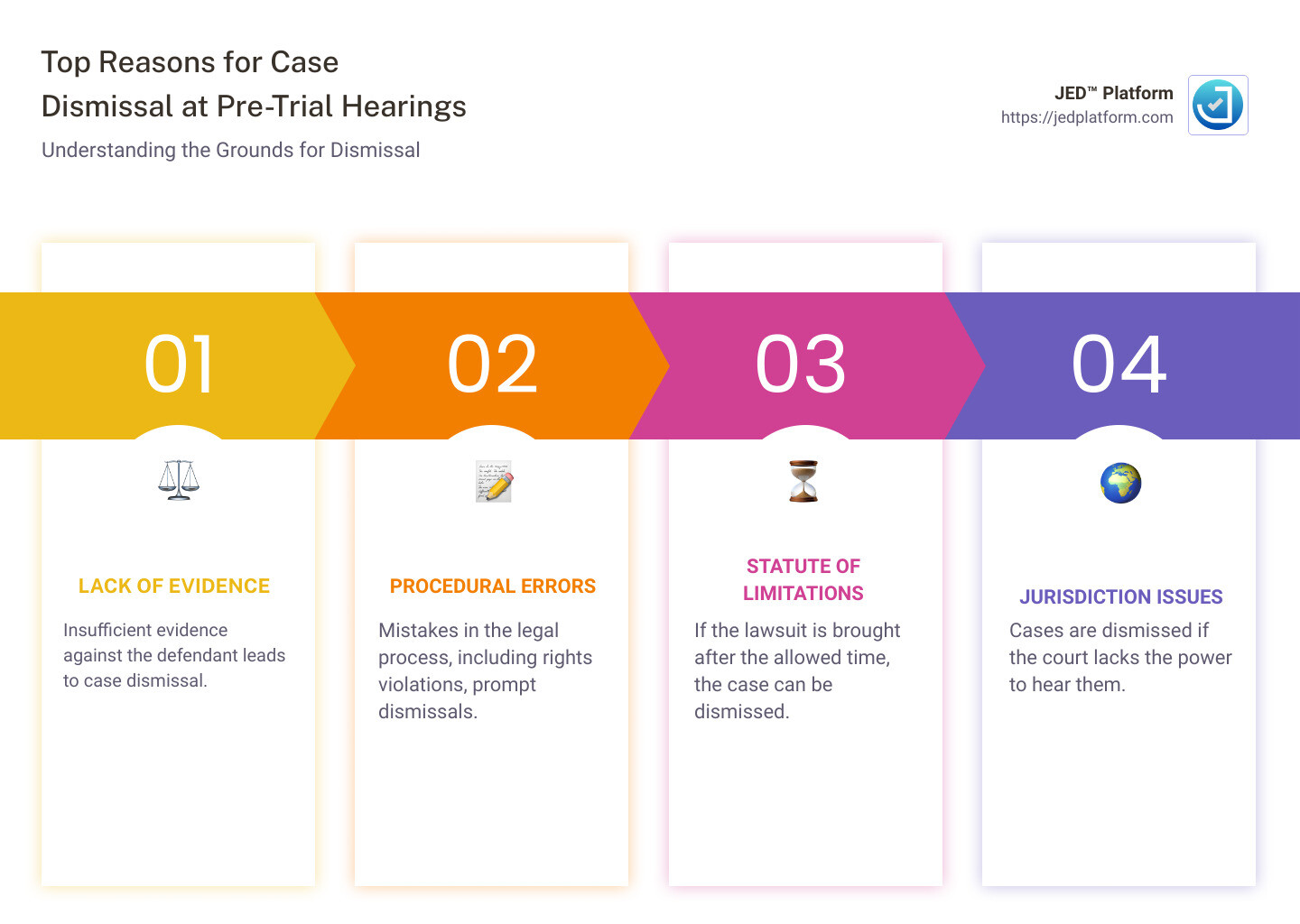 Top Reasons for Case Dismissal at Pre-Trial Hearings

Understanding the Grounds for Dismissal

JED™ Platform
https://jedplatform.com

01

LACK OF EVIDENCE

Insufficient evidence against the defendant leads to case dismissal.

02

PROCEDURAL ERRORS

Mistakes in the legal process, including rights violations, prompt dismissals.

03

STATUTE OF LIMITATIONS

If the lawsuit is brought after the allowed time, the case can be dismissed.

04

JURISDICTION ISSUES

Cases are dismissed if the court lacks the power to hear them.